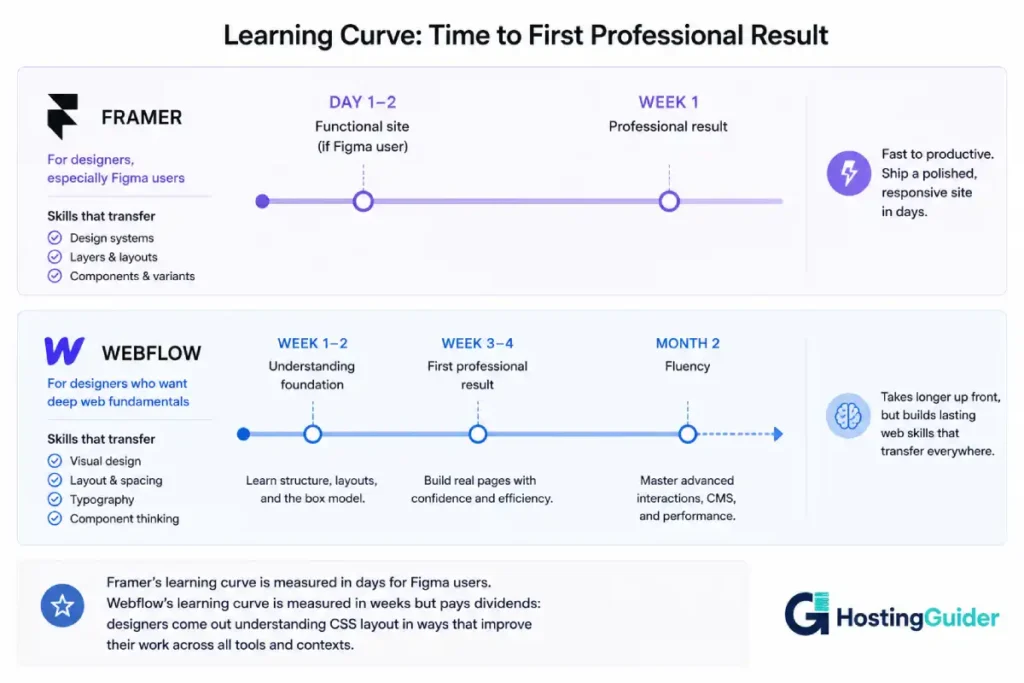 Learning Curve: Time to First Professional Result

FRAMER

For designers, especially Figma users

Skills that transfer
Design systems
Layers & layouts
Components & variants

DAY 1–2
Functional site (if Figma user)

WEEK 1
Professional result

Fast to productive. Ship a polished, responsive site in days.

WEBFLOW

For designers who want deep web fundamentals

Skills that transfer
Visual design
Layout & spacing
Typography
Component thinking

WEEK 1–2
Understanding foundation

Learn structure, layouts, and the box model.

WEEK 3–4
First professional result

Build real pages with confidence and efficiency.

MONTH 2
Fluency

Master advanced interactions, CMS, and performance.

Takes longer up front, but builds lasting web skills that transfer everywhere.

Framer's learning curve is measured in days for Figma users. Webflow's learning curve is measured in weeks but pays dividends: designers come out understanding CSS layout in ways that improve their work across all tools and contexts.

HostingGuider